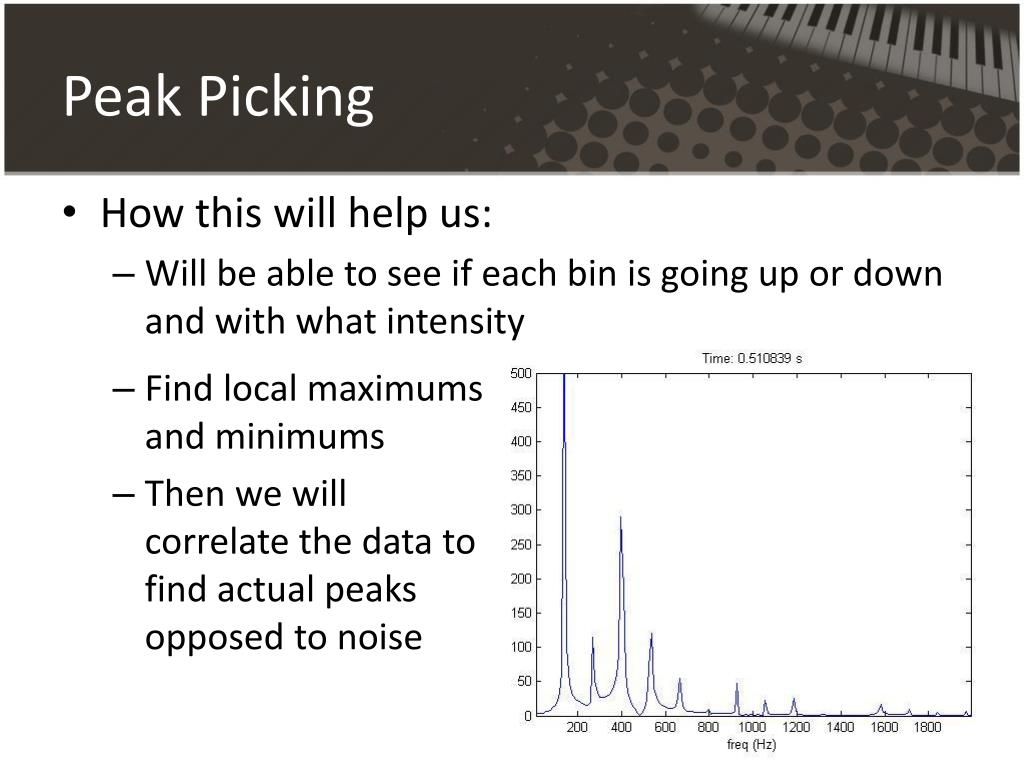 Peak Picking

• How this will help us:
– Will be able to see if each bin is going up or down and with what intensity
– Find local maximums and minimums
– Then we will correlate the data to find actual peaks opposed to noise

Time: 0.510839 s

500
450
400
350
300
250
200
150
100
50
0

200 400 600 800 1000 1200 1400 1600 1800
freq (Hz)